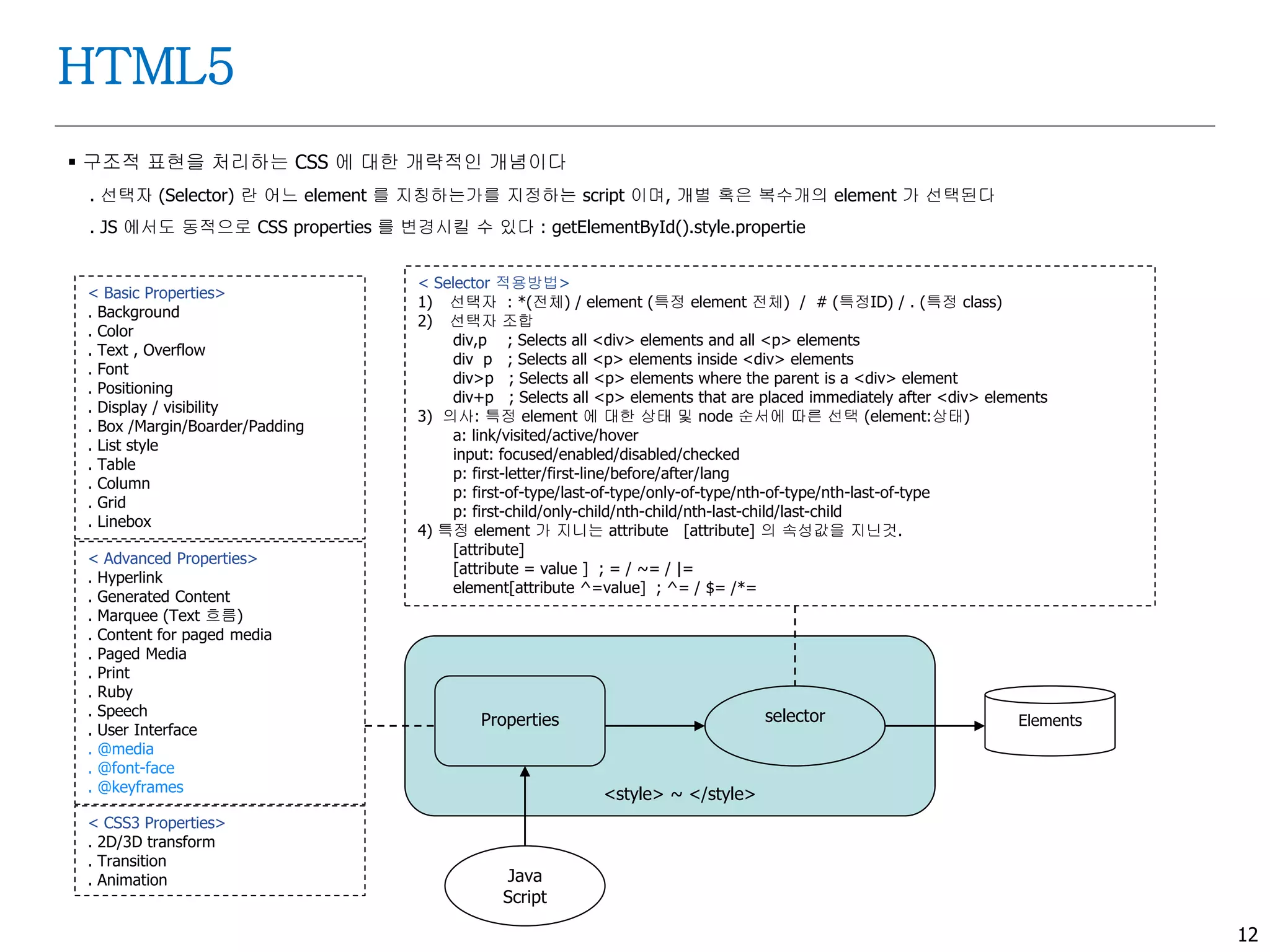 HTML5

▪ 구조적 표현을 처리하는 CSS 에 대한 개략적인 개념이다

. 선택자 (Selector) 란 어느 element 를 지칭하는가를 지정하는 script 이며, 개별 혹은 복수개의 element 가 선택된다

. JS 에서도 동적으로 CSS properties 를 변경시킬 수 있다 : getElementById().style.propertie

< Basic Properties>
. Background
. Color
. Text , Overflow
. Font
. Positioning
. Display / visibility
. Box /Margin/Boarder/Padding
. List style
. Table
. Column
. Grid
. Linebox

< Advanced Properties>
. Hyperlink
. Generated Content
. Marquee (Text 흐름)
. Content for paged media
. Paged Media
. Print
. Ruby
. Speech
. User Interface
. @media
. @font-face
. @keyframes

< CSS3 Properties>
. 2D/3D transform
. Transition
. Animation

< Selector 적용방법>
1) 선택자 : *(전체) / element (특정 element 전체) / # (특정ID) / . (특정 class)
2) 선택자 조합
div,p ; Selects all <div> elements and all <p> elements
div p ; Selects all <p> elements inside <div> elements
div>p ; Selects all <p> elements where the parent is a <div> element
div+p ; Selects all <p> elements that are placed immediately after <div> elements
3) 의사: 특정 element 에 대한 상태 및 node 순서에 따른 선택 (element:상태)
a: link/visited/active/hover
input: focused/enabled/disabled/checked
p: first-letter/first-line/before/after/lang
p: first-of-type/last-of-type/only-of-type/nth-of-type/nth-last-of-type
p: first-child/only-child/nth-child/nth-last-child/last-child
4) 특정 element 가 지니는 attribute [attribute] 의 속성값을 지닌것.
[attribute]
[attribute = value ] ; = / ~= / |=
element[attribute ^=value] ; ^= / $= /*=

Properties
selector
Elements
<style> ~ </style>
Java Script

12